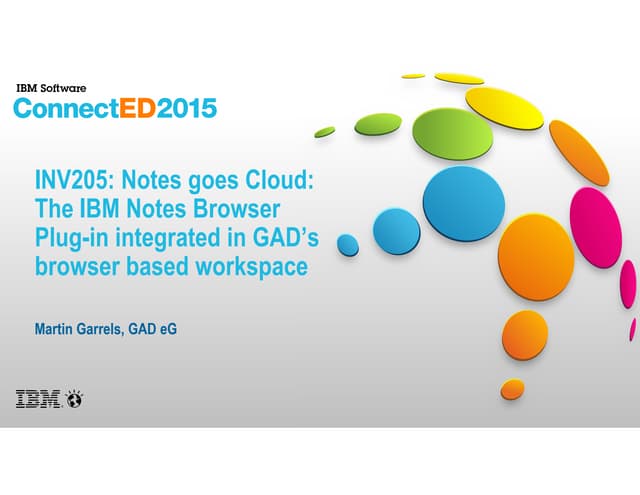 IBM Software
ConnectED2015

INV205: Notes goes Cloud: The IBM Notes Browser Plug-in integrated in GAD's browser based workspace

Martin Garrels, GAD eG

IBM